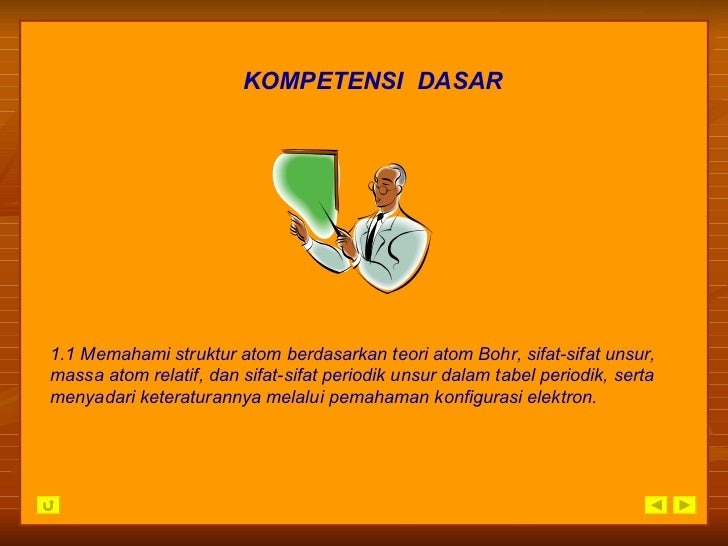 KOMPETENSI DASAR

1.1 Memahami struktur atom berdasarkan teori atom Bohr, sifat-sifat unsur, massa atom relatif, dan sifat-sifat periodik unsur dalam tabel periodik, serta menyadari keteraturannya melalui pemahaman konfigurasi elektron.